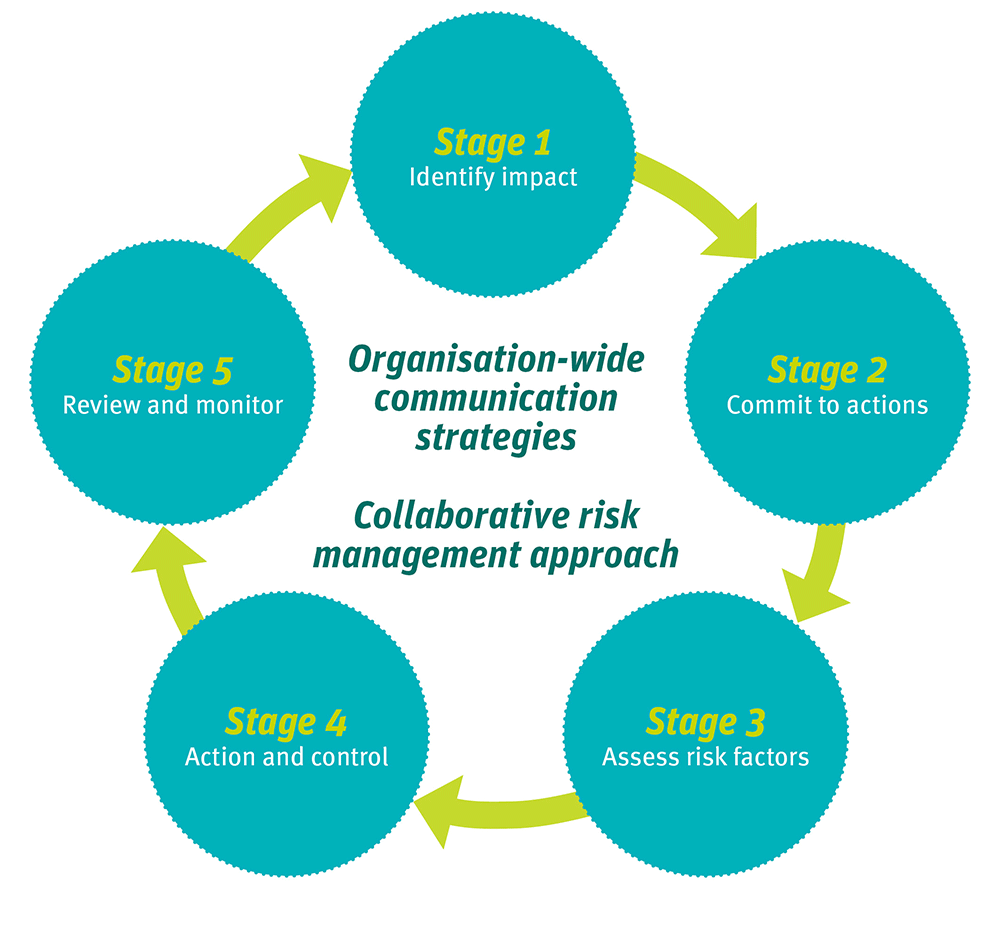 Stage 1
Identify impact

Stage 2
Commit to actions

Stage 3
Assess risk factors

Stage 4
Action and control

Stage 5
Review and monitor

Organisation-wide communication strategies

Collaborative risk management approach